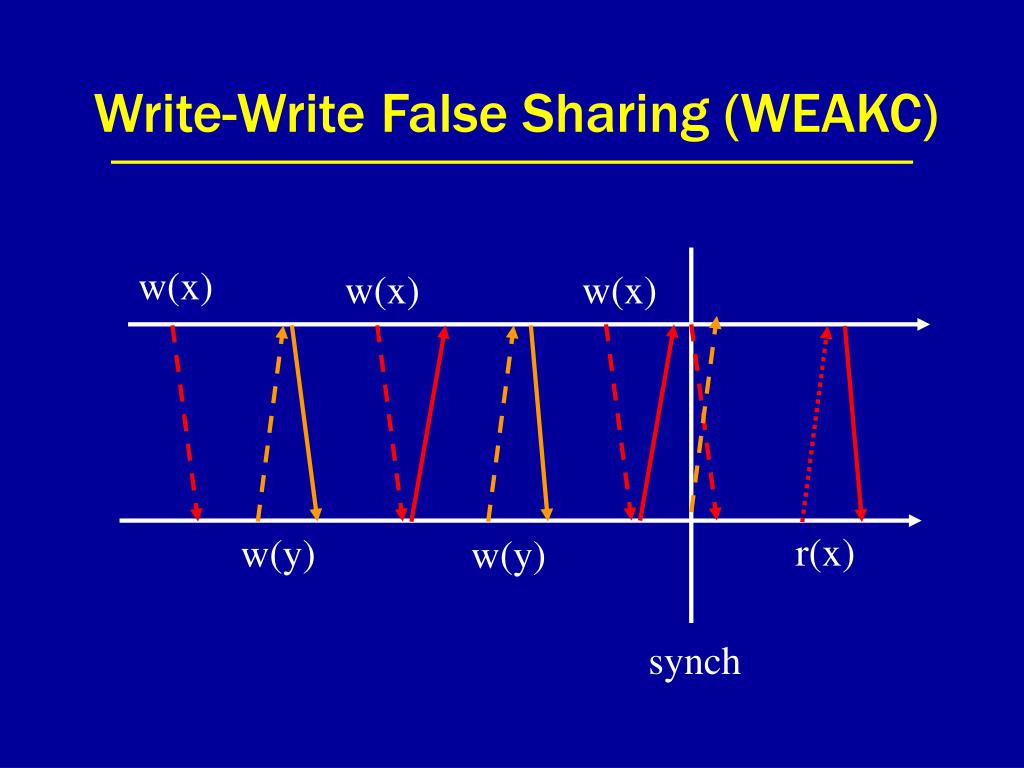 Write-Write False Sharing (WEAKC)

w(x)

w(x)

w(x)

w(y)

w(y)

r(x)

synch